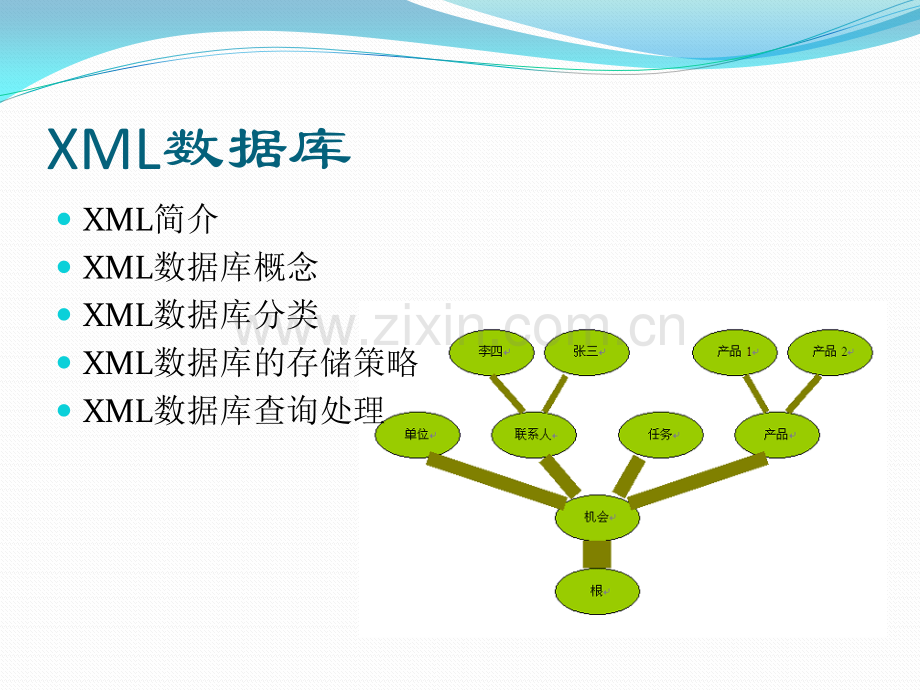 XML数据库

XML简介
XML数据库概念
XML数据库分类
XML数据库的存储策略
XML数据库查询处理

www.zixin.com.cn

李四
张三
产品 1
产品 2
单位
联系人
任务
产品
机会
根